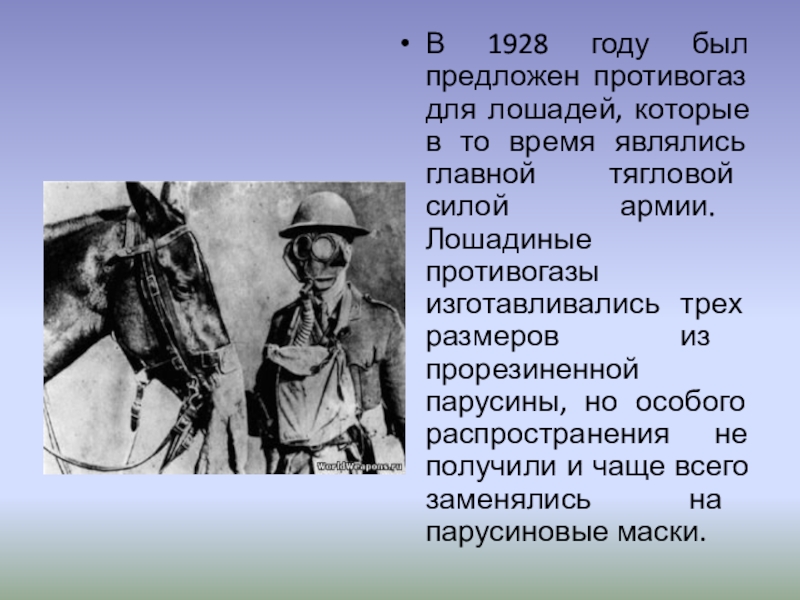 WorldWeapons.ru

• В 1928 году был предложен противогаз для лошадей, которые в то время являлись главной тягловой силой армии. Лошадиные противогазы изготавливались трех размеров из прорезиненной парусины, но особого распространения не получили и чаще всего заменялись на парусиновые маски.